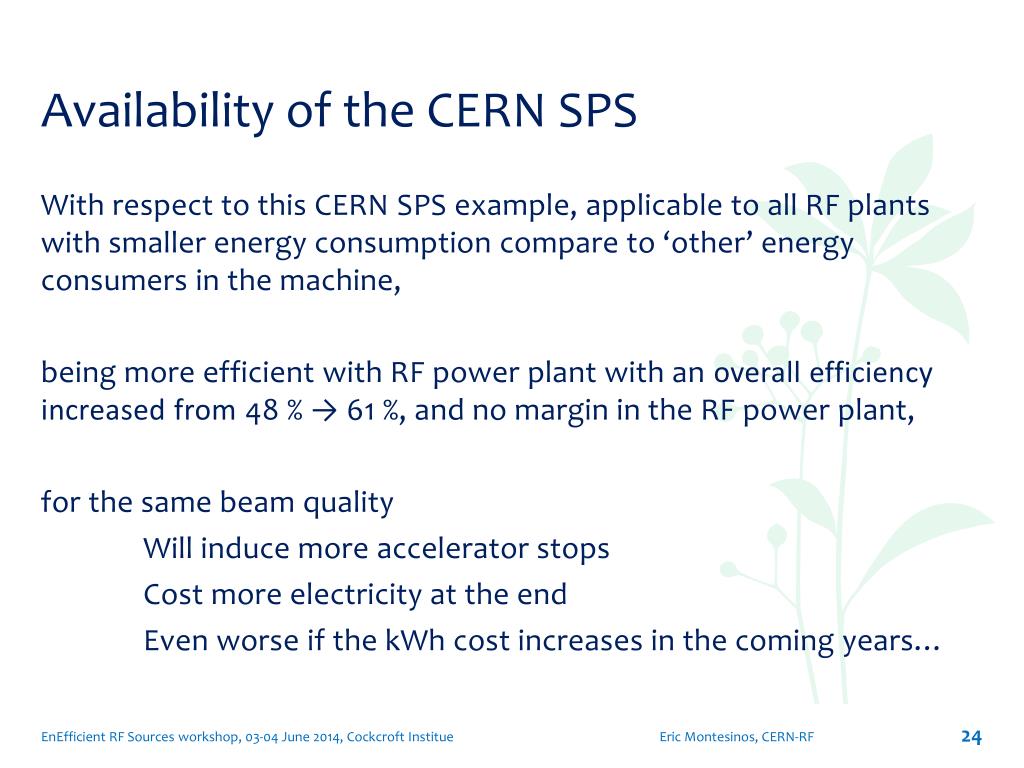 Availability of the CERN SPS

With respect to this CERN SPS example, applicable to all RF plants with smaller energy consumption compare to ‘other’ energy consumers in the machine,

being more efficient with RF power plant with an overall efficiency increased from 48 % → 61 %, and no margin in the RF power plant,

for the same beam quality

Will induce more accelerator stops

Cost more electricity at the end

Even worse if the kWh cost increases in the coming years…

EnEfficient RF Sources workshop, 03-04 June 2014, Cockcroft Institue

Eric Montesinos, CERN-RF

24